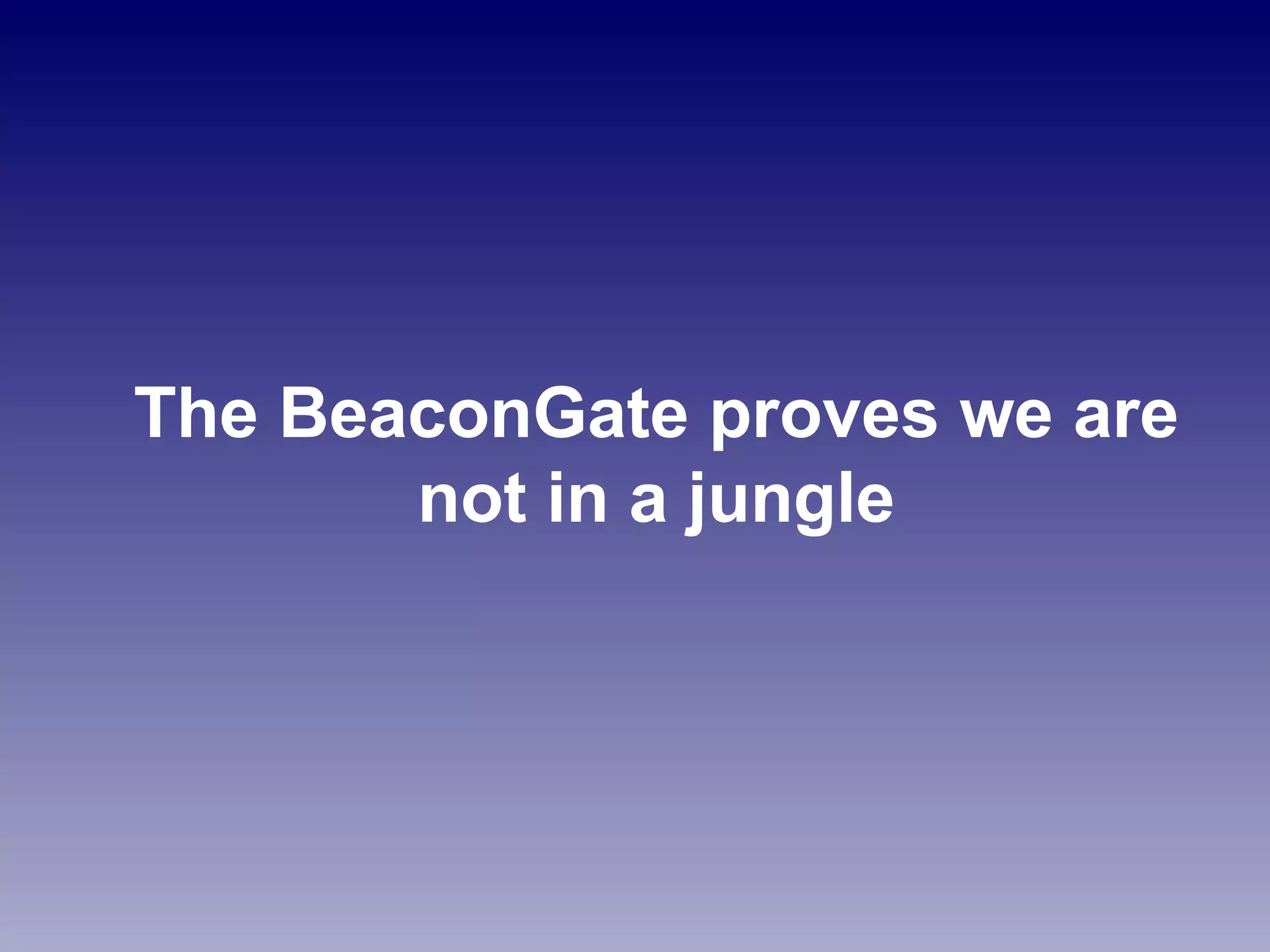 The BeaconGate proves we are not in a jungle